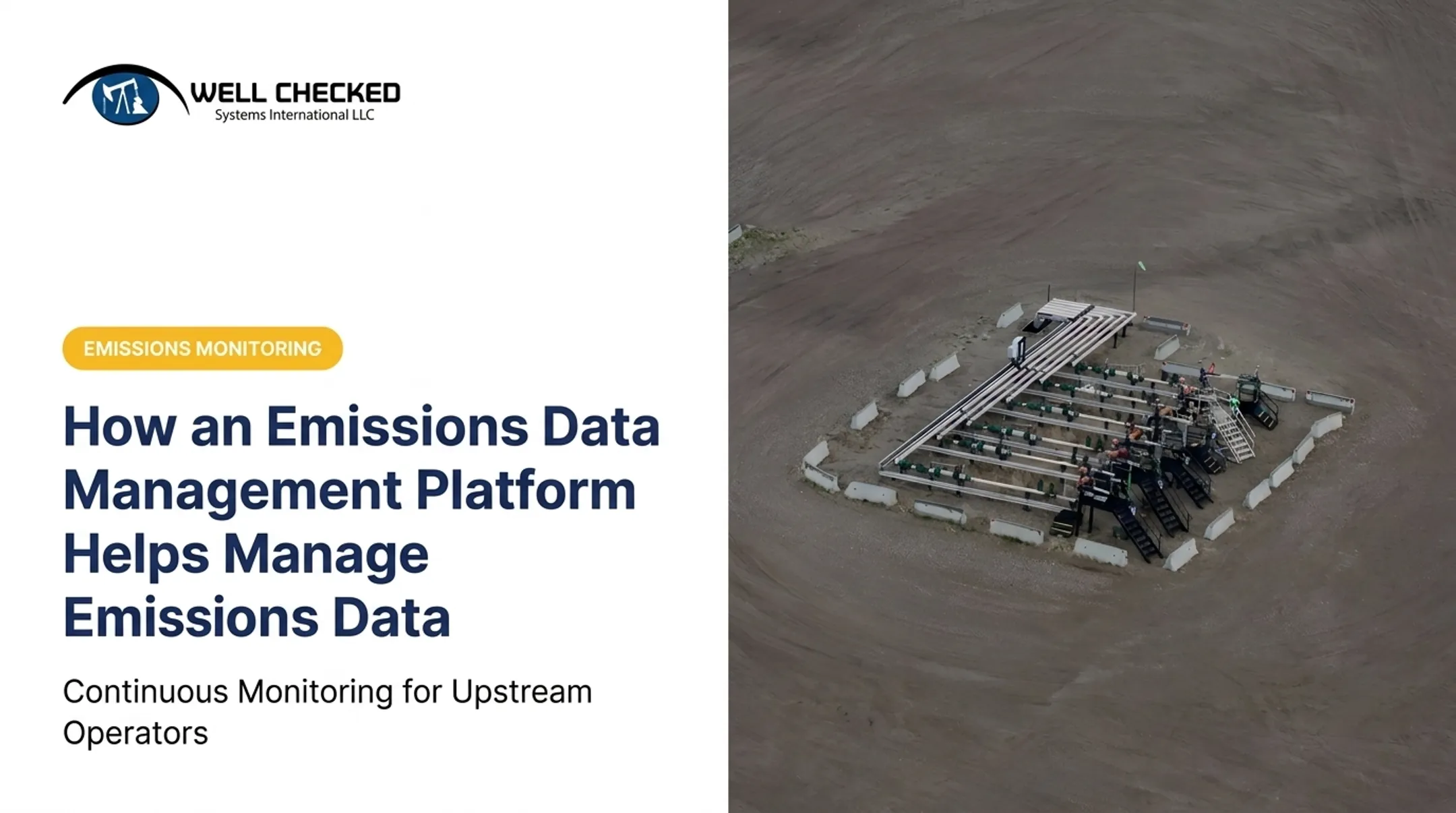 WELL CHECKED
Systems International LLC

EMISSIONS MONITORING

How an Emissions Data Management Platform Helps Manage Emissions Data

Continuous Monitoring for Upstream Operators